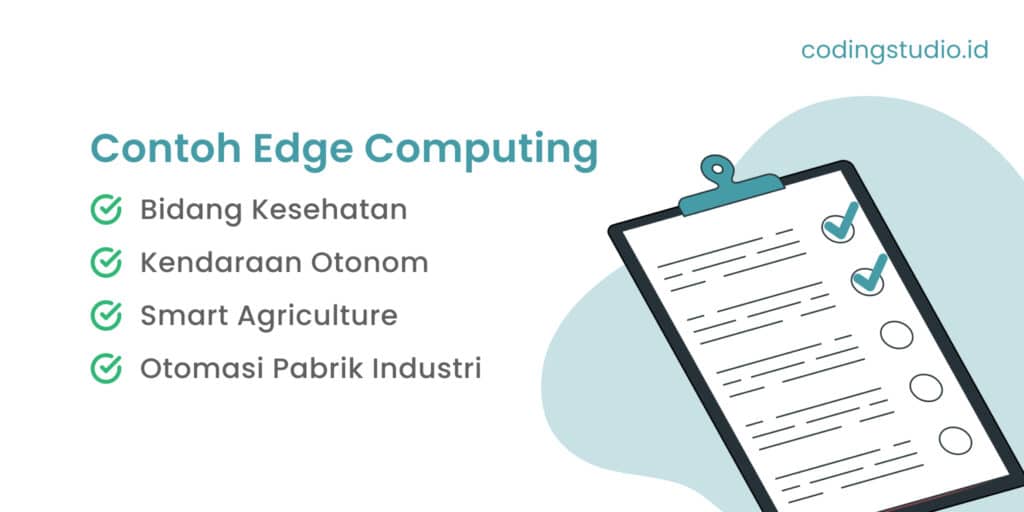 codingstudio.id

Contoh Edge Computing

Bidang Kesehatan

Kendaraan Otonom

Smart Agriculture

Otomasi Pabrik Industri